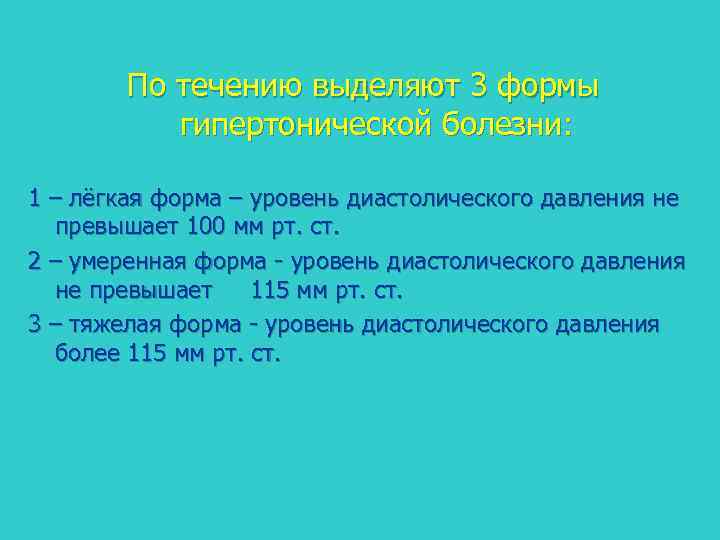 По течению выделяют 3 формы гипертонической болезни:

1 – лёгкая форма – уровень диастолического давления не превышает 100 мм рт. ст.

2 – умеренная форма - уровень диастолического давления не превышает 115 мм рт. ст.

3 – тяжелая форма - уровень диастолического давления более 115 мм рт. ст.